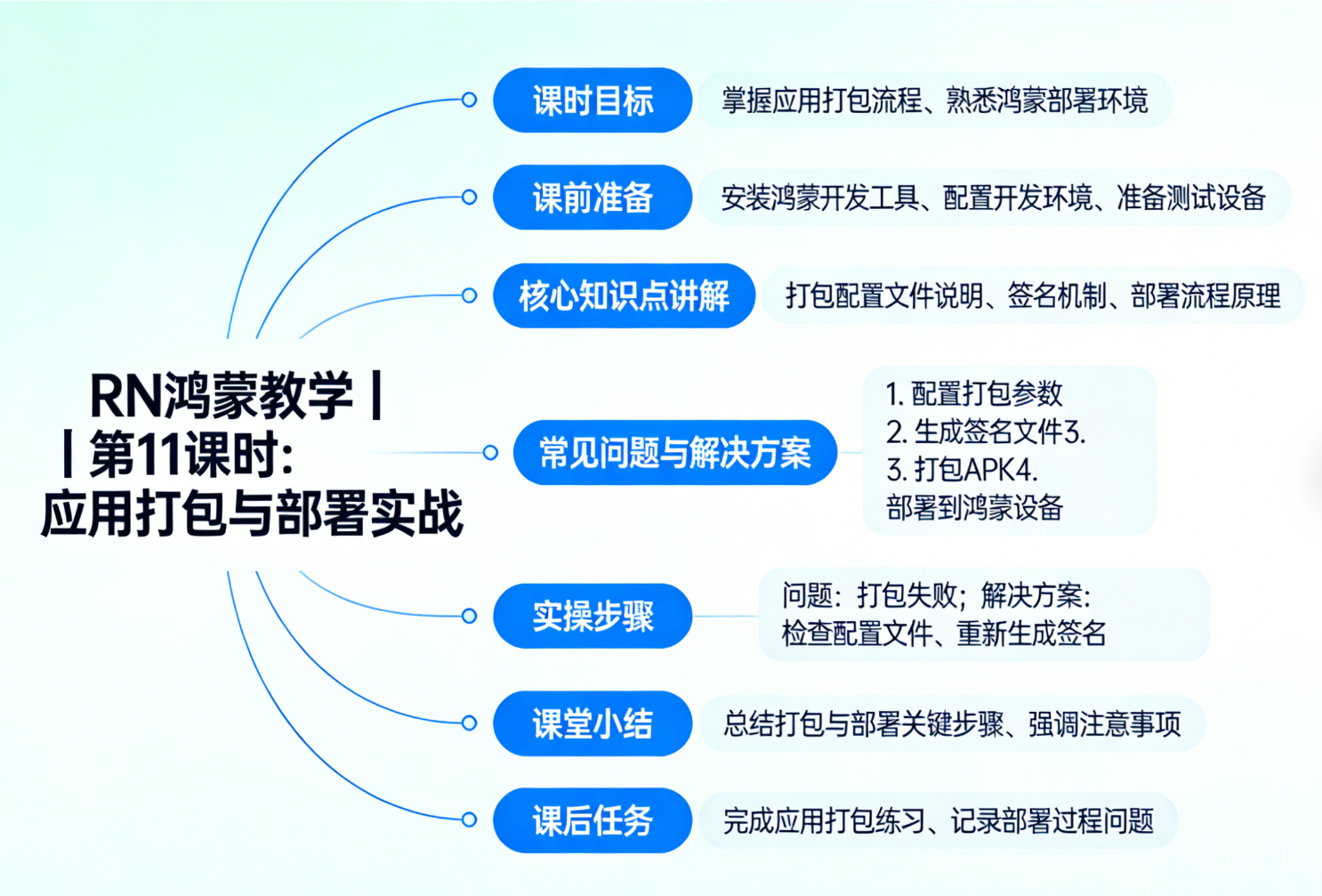 RN鸿蒙教学 |
| 第11课时:
应用打包与部署实战

课时目标
掌握应用打包流程、熟悉鸿蒙部署环境

课前准备
安装鸿蒙开发工具、配置开发环境、准备测试设备

核心知识点讲解
打包配置文件说明、签名机制、部署流程原理

常见问题与解决方案
1. 配置打包参数
2. 生成签名文件3.
3. 打包APK4.
部署到鸿蒙设备

实操步骤
问题：打包失败；解决方案：
检查配置文件、重新生成签名

课堂小结
总结打包与部署关键步骤、强调注意事项

课后任务
完成应用打包练习、记录部署过程问题